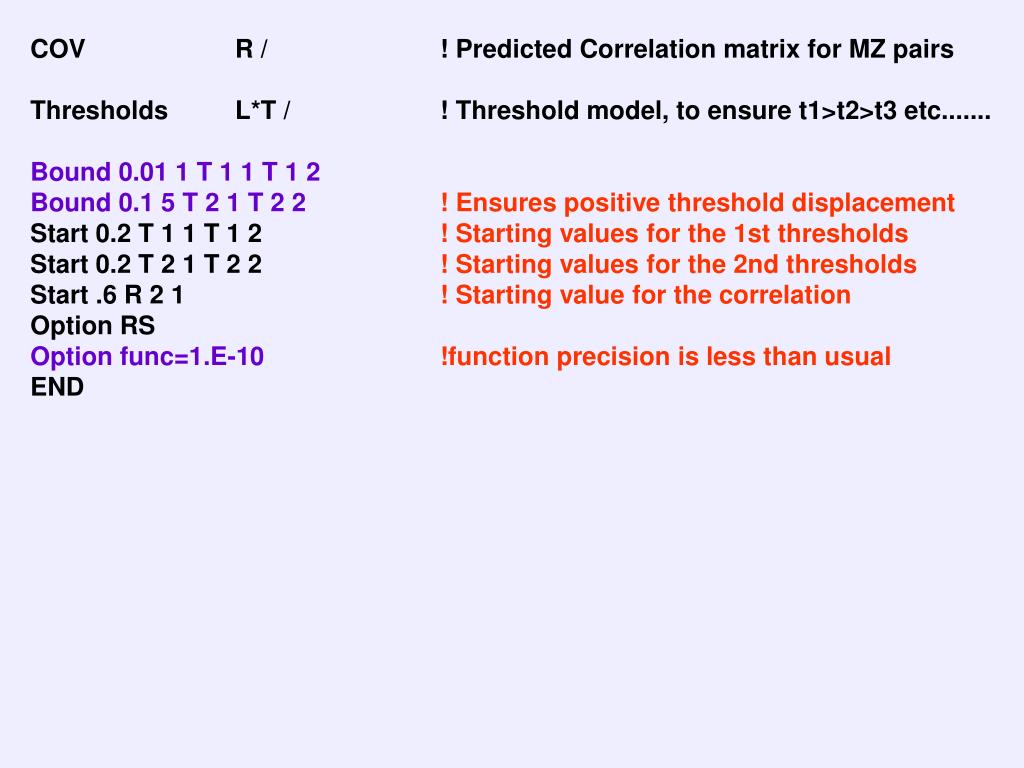 COV R / ! Predicted Correlation matrix for MZ pairs

Thresholds L*T / ! Threshold model, to ensure t1>t2>t3 etc.......

Bound 0.01 1 T 1 1 T 1 2
Bound 0.1 5 T 2 1 T 2 2 ! Ensures positive threshold displacement
Start 0.2 T 1 1 T 1 2 ! Starting values for the 1st thresholds
Start 0.2 T 2 1 T 2 2 ! Starting values for the 2nd thresholds
Start .6 R 2 1 ! Starting value for the correlation
Option RS
Option func=1.E-10 !function precision is less than usual
END